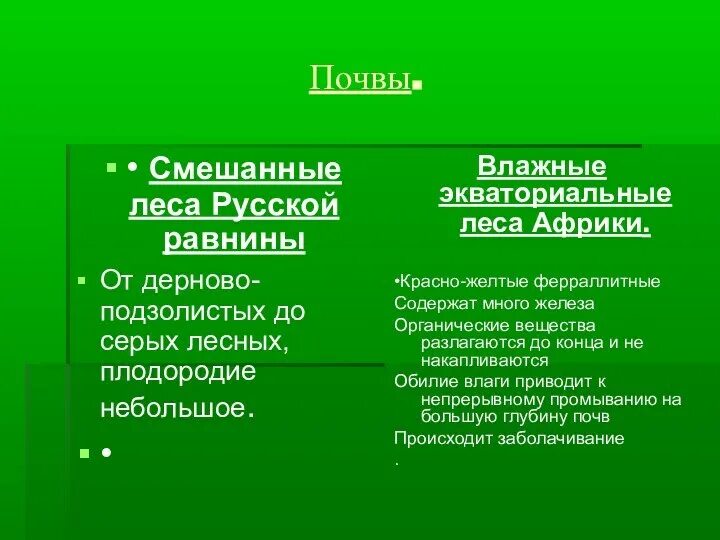 Почвы.

• Смешанные леса Русской равнины

От дерново-подзолистых до серых лесных, плодородие небольшое.

•

Влажные экваториальные леса Африки.

•Красно-желтые ферраллитные

Содержат много железа

Органические вещества разлагаются до конца и не накапливаются

Обилие влаги приводит к непрерывному промыванию на большую глубину почв

Происходит заболачивание

.